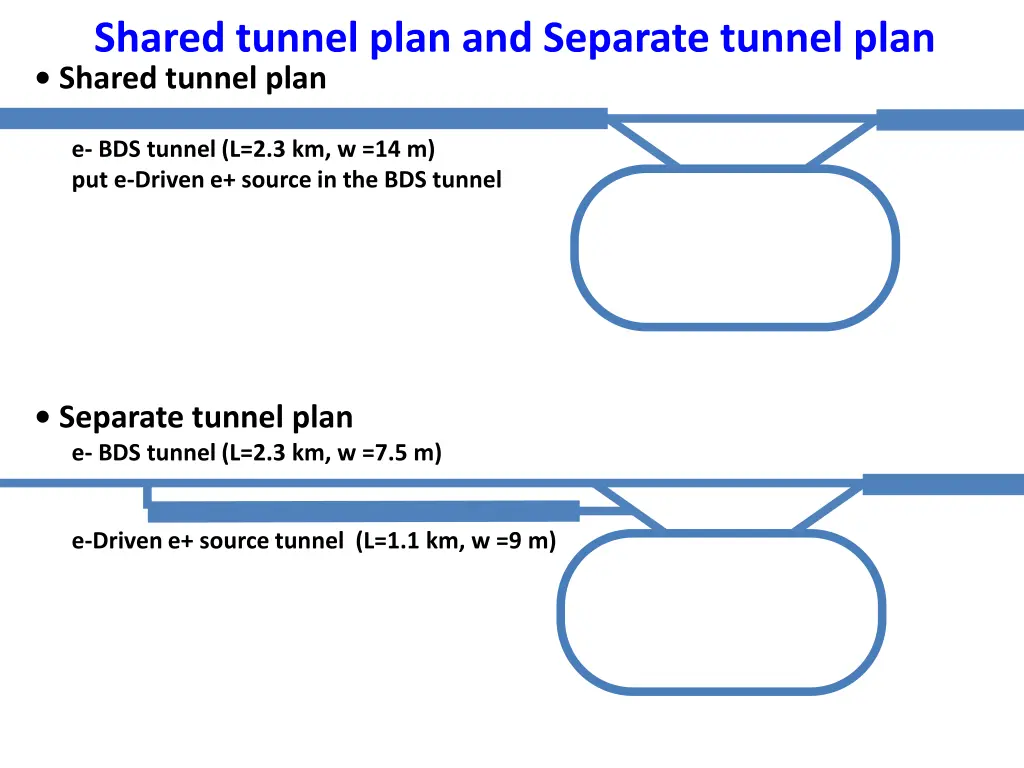 Shared tunnel plan and Separate tunnel plan

• Shared tunnel plan

e- BDS tunnel (L=2.3 km, w =14 m)
put e-Driven e+ source in the BDS tunnel

• Separate tunnel plan
e- BDS tunnel (L=2.3 km, w =7.5 m)

e-Driven e+ source tunnel (L=1.1 km, w =9 m)